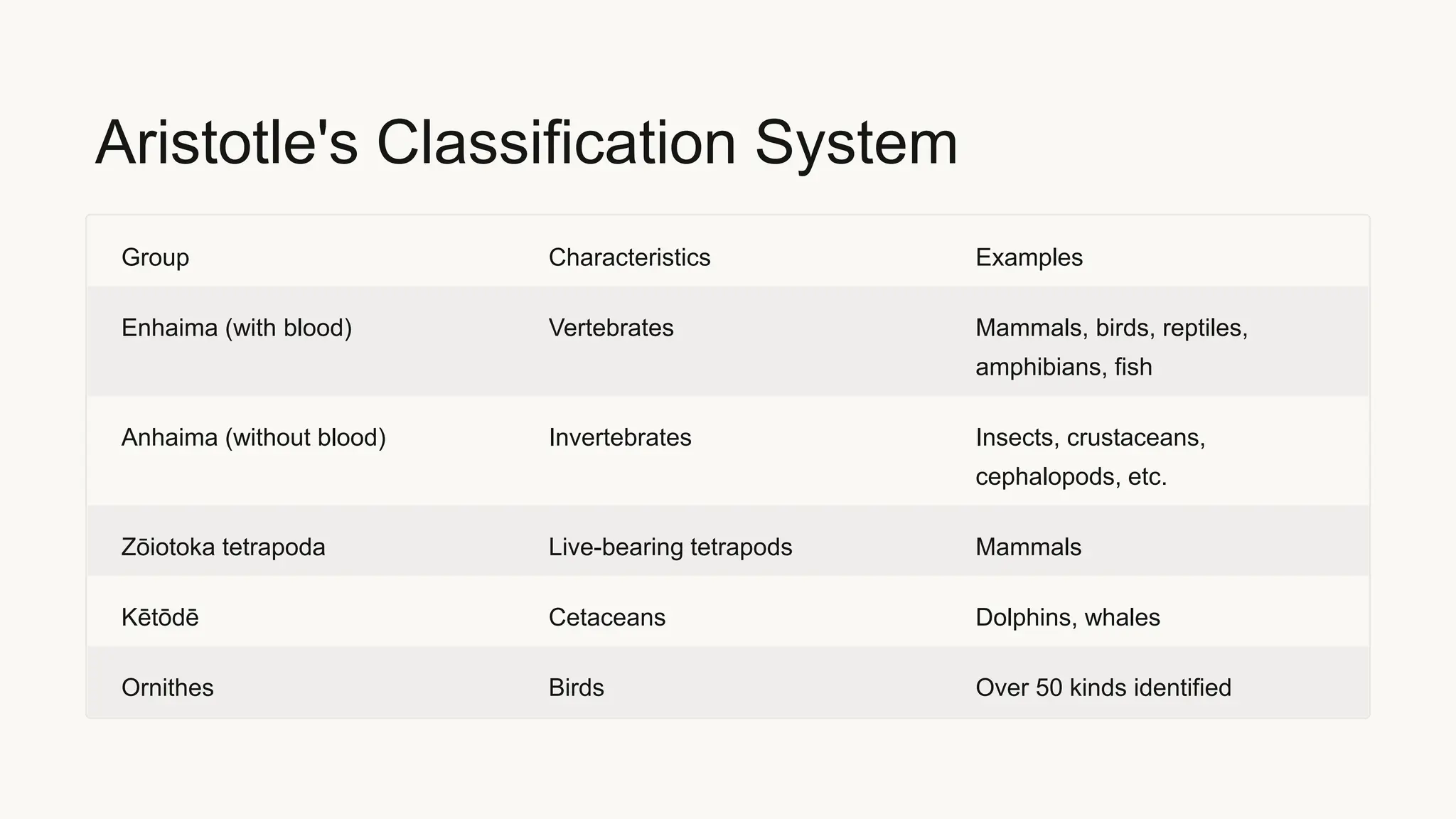 Aristotle's Classification System

| Group | Characteristics | Examples |
|---|---|---|
| Enhaima (with blood) | Vertebrates | Mammals, birds, reptiles, amphibians, fish |
| Anhaima (without blood) | Invertebrates | Insects, crustaceans, cephalopods, etc. |
| Zōiotoka tetrapoda | Live-bearing tetrapods | Mammals |
| Kētōdē | Cetaceans | Dolphins, whales |
| Ornithes | Birds | Over 50 kinds identified |